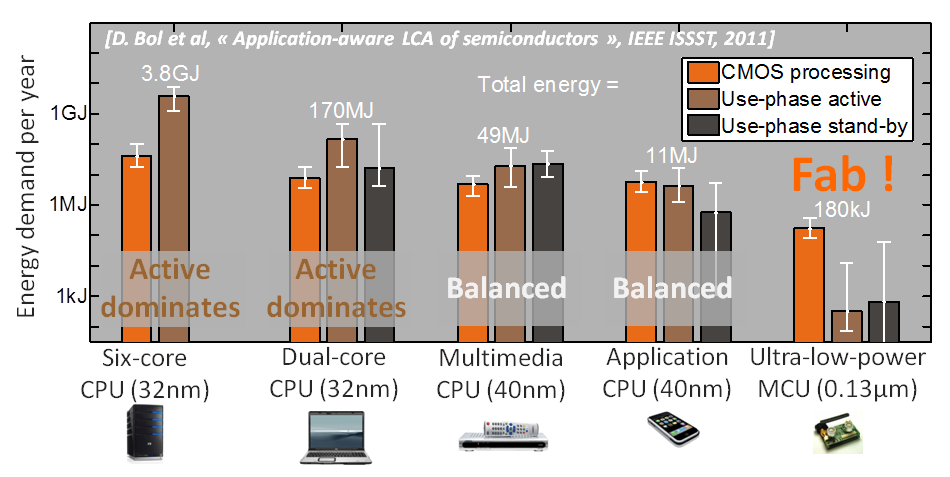 [D. Bol et al, « Application-aware LCA of semiconductors », IEEE ISSST, 2011]

CMOS processing
Use-phase active
Use-phase stand-by

Total energy =

Energy demand per year

1GJ
1MJ
1kJ

3.8GJ
170MJ
49MJ
11MJ
180kJ

Fab !

Active dominates
Active dominates
Balanced
Balanced

Six-core CPU (32nm)
Dual-core CPU (32nm)
Multimedia CPU (40nm)
Application CPU (40nm)
Ultra-low-power MCU (0.13μm)